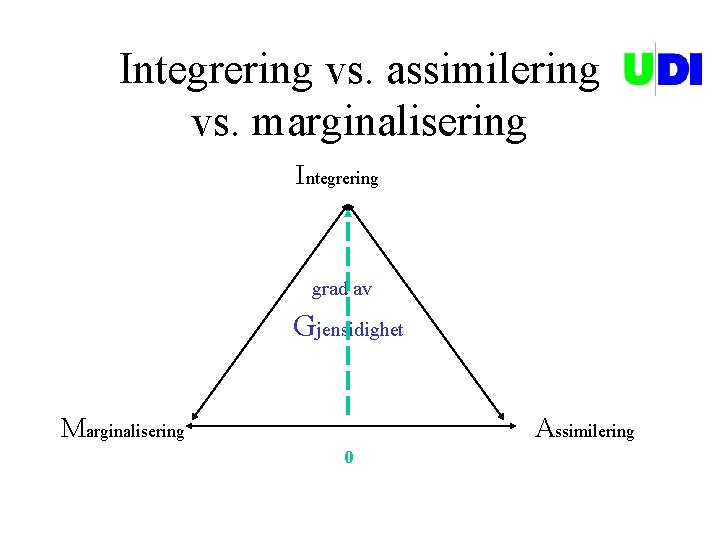 Integrering vs. assimilering vs. marginalisering

UDI

Integrering

grad av
Gjensidighet

Marginalisering

Assimilering

0